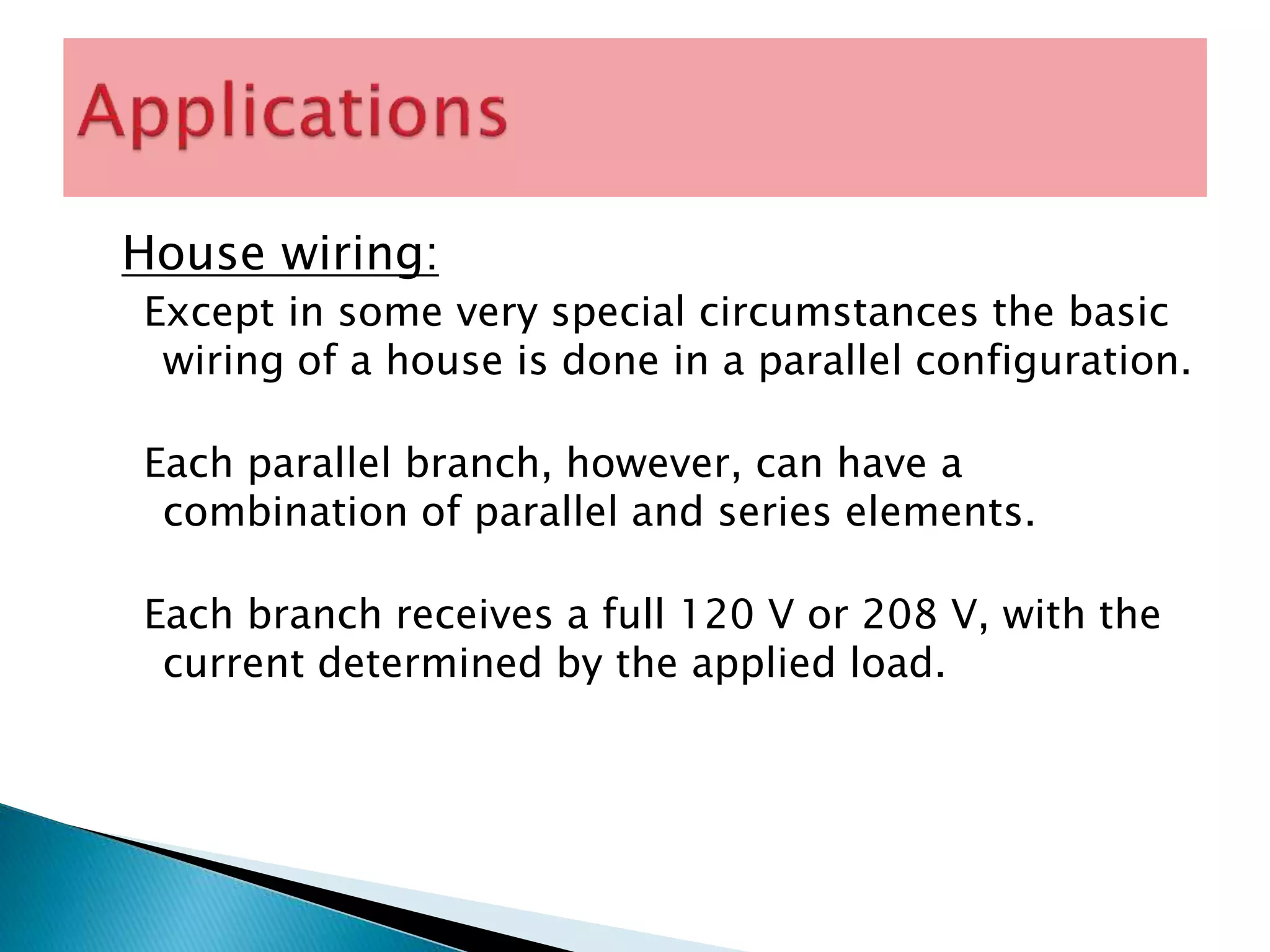 Applications

House wiring:

Except in some very special circumstances the basic wiring of a house is done in a parallel configuration.

Each parallel branch, however, can have a combination of parallel and series elements.

Each branch receives a full 120 V or 208 V, with the current determined by the applied load.